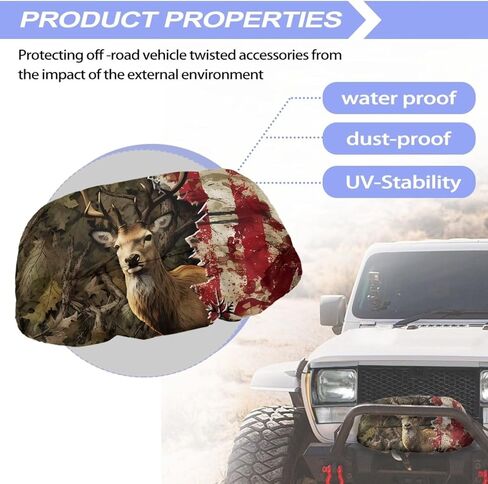 PRODUCT PROPERTIES

Protecting off -road vehicle twisted accessories from the impact of the external environment

water proof

dust-proof

UV-Stability